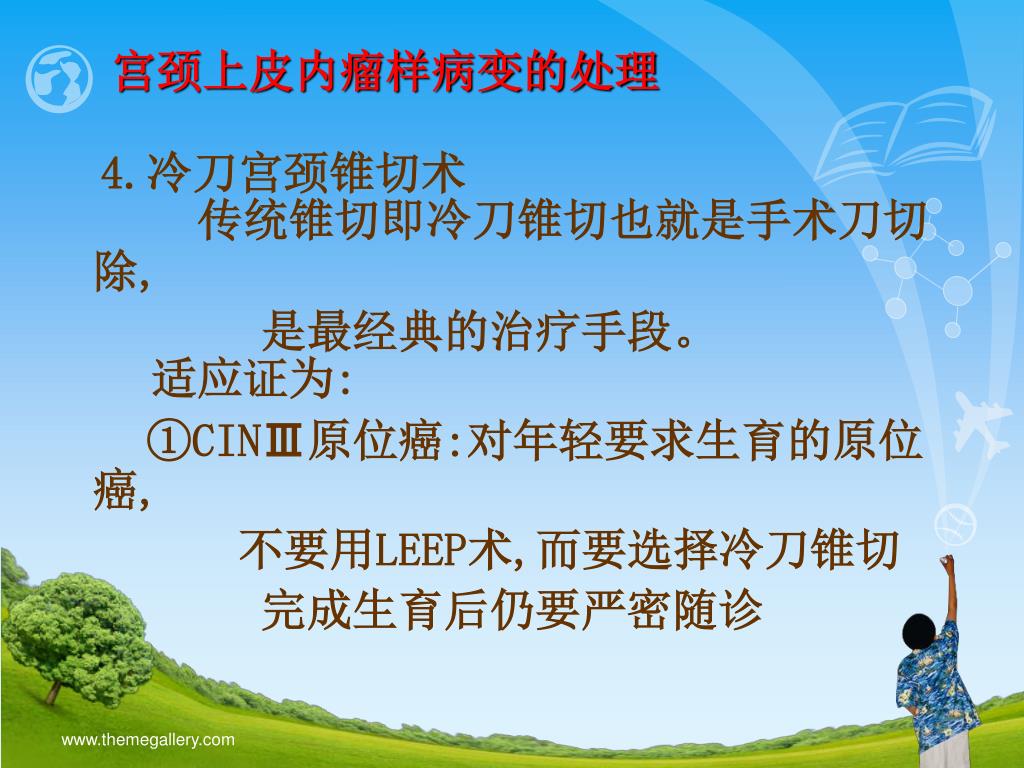 宫颈上皮内瘤样病变的处理

4.冷刀宫颈锥切术

传统锥切即冷刀锥切也就是手术刀切除，

是最经典的治疗手段。

适应证为：

①CINⅢ原位癌：对年轻要求生育的原位癌，

不要用LEEP术，而要选择冷刀锥切

完成生育后仍要严密随诊

www.themegallery.com